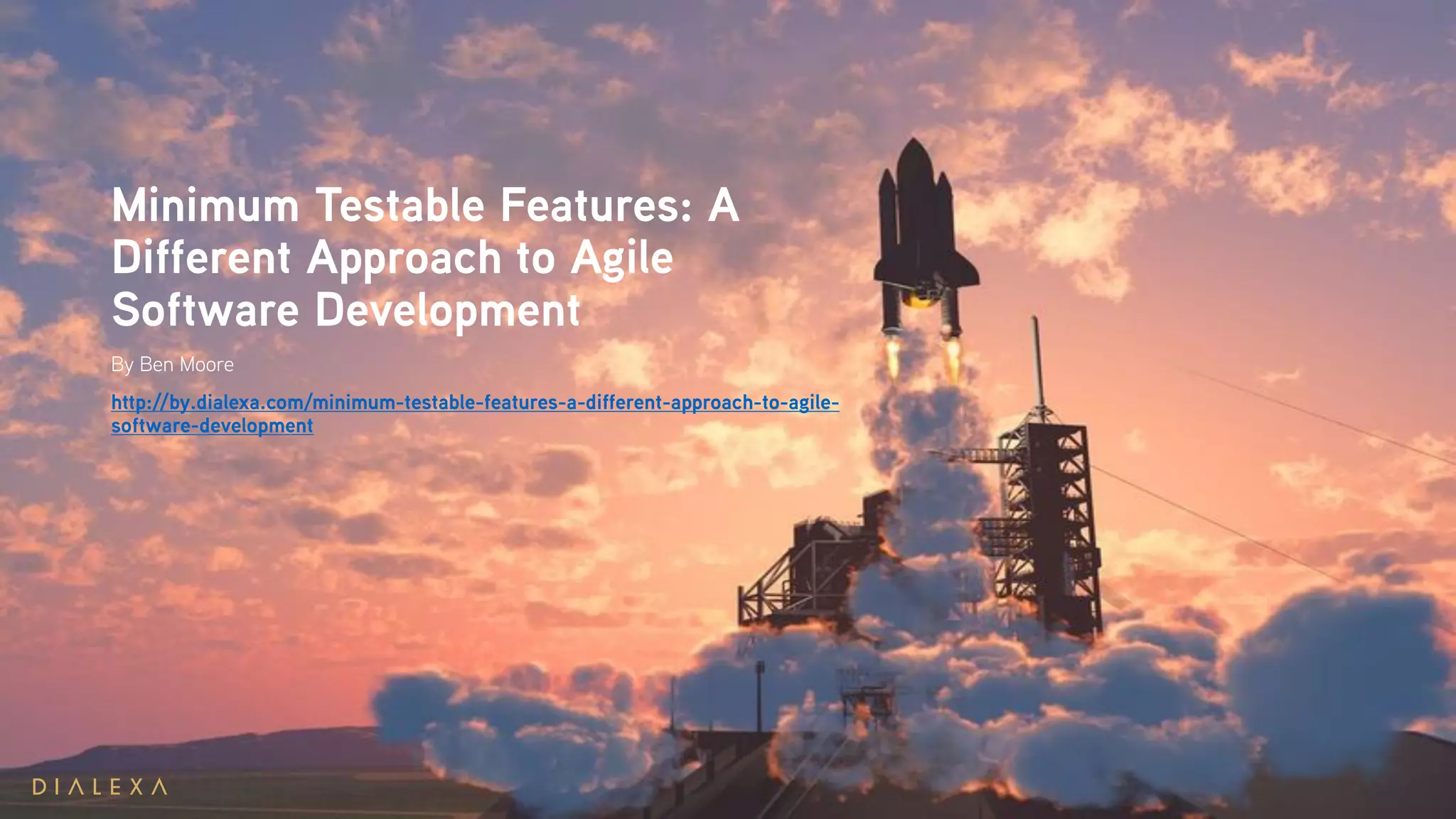 Minimum Testable Features: A Different Approach to Agile Software Development

By Ben Moore

http://by.dialexa.com/minimum-testable-features-a-different-approach-to-agile-software-development

DIALEXA